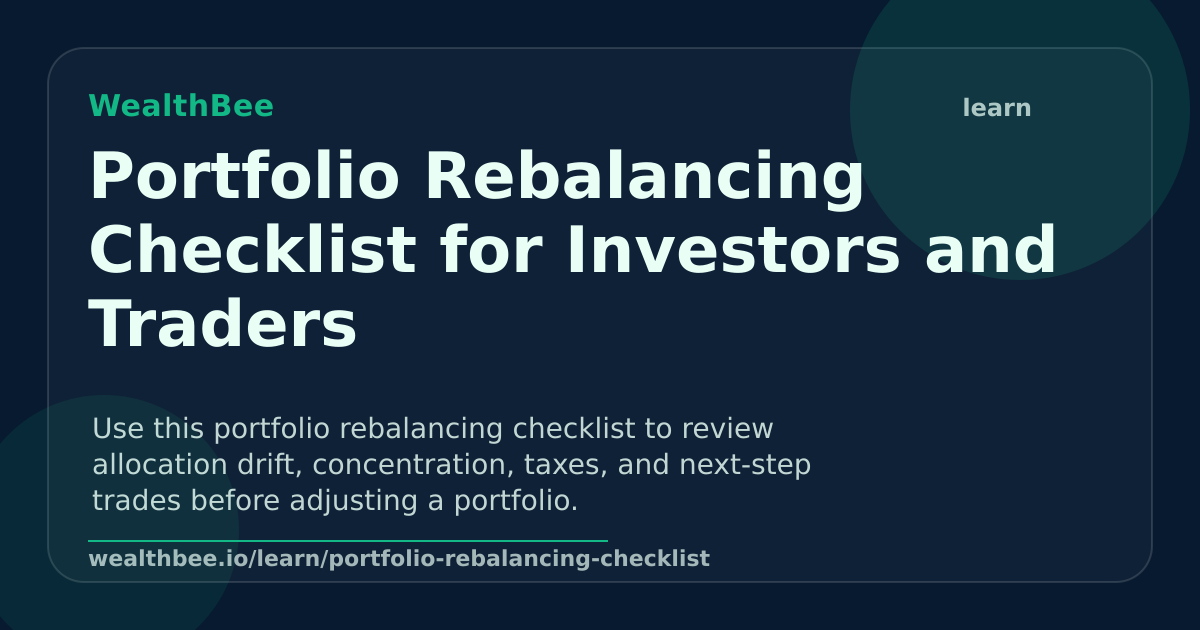 WealthBee

learn

Portfolio Rebalancing Checklist for Investors and Traders

Use this portfolio rebalancing checklist to review allocation drift, concentration, taxes, and next-step trades before adjusting a portfolio.

wealthbee.io/learn/portfolio-rebalancing-checklist